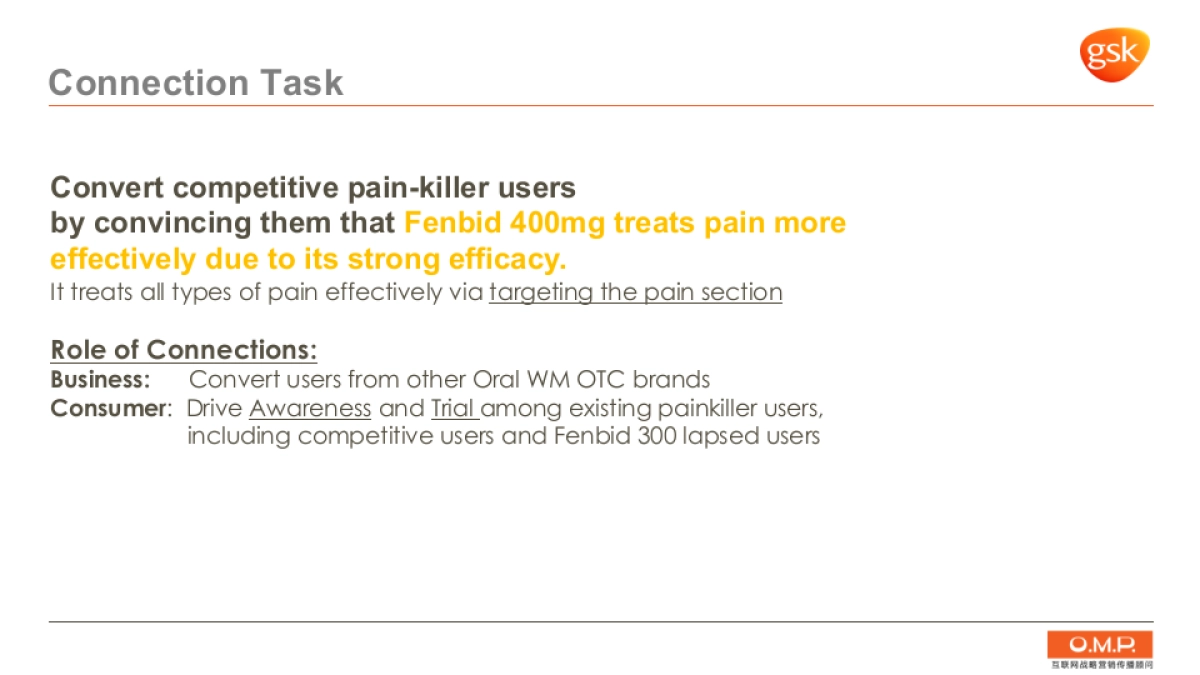 Connection Task

gsk

Convert competitive pain-killer users by convincing them that Fenbid 400mg treats pain more effectively due to its strong efficacy.
It treats all types of pain effectively via targeting the pain section

Role of Connections:
Business: Convert users from other Oral WM OTC brands
Consumer: Drive Awareness and Trial among existing painkiller users, including competitive users and Fenbid 300 lapsed users

O.M.P.
互联网战略营销传播顾问